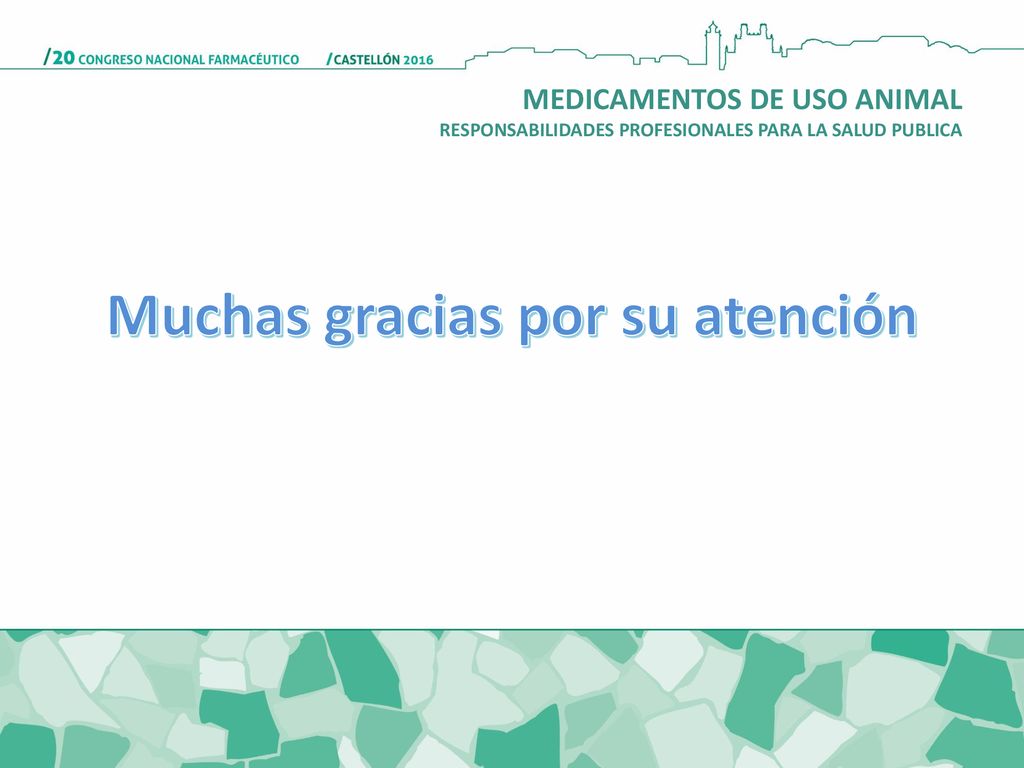 /20 CONGRESO NACIONAL FARMACÉUTICO /CASTELLÓN 2016

MEDICAMENTOS DE USO ANIMAL
RESPONSABILIDADES PROFESIONALES PARA LA SALUD PUBLICA

Muchas gracias por su atención